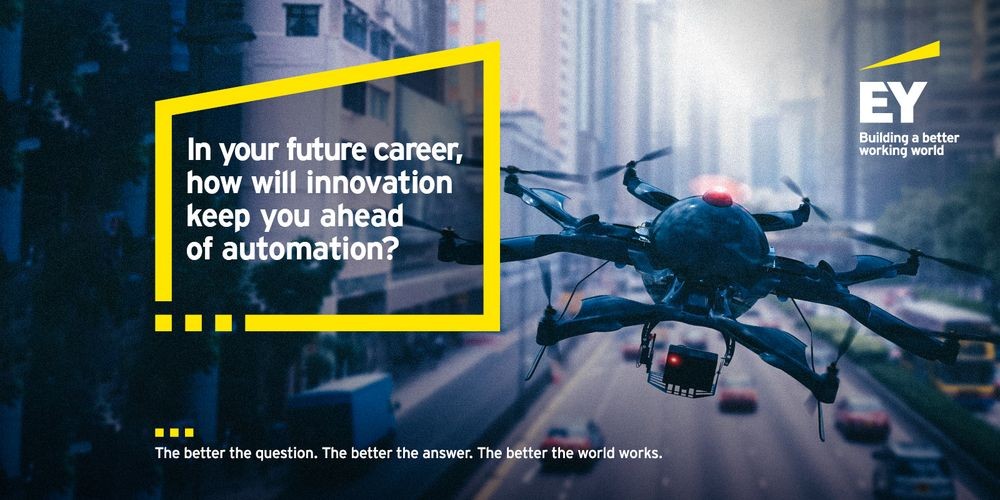 In your future career, how will innovation keep you ahead of automation?

EY
Building a better working world

The better the question. The better the answer. The better the world works.